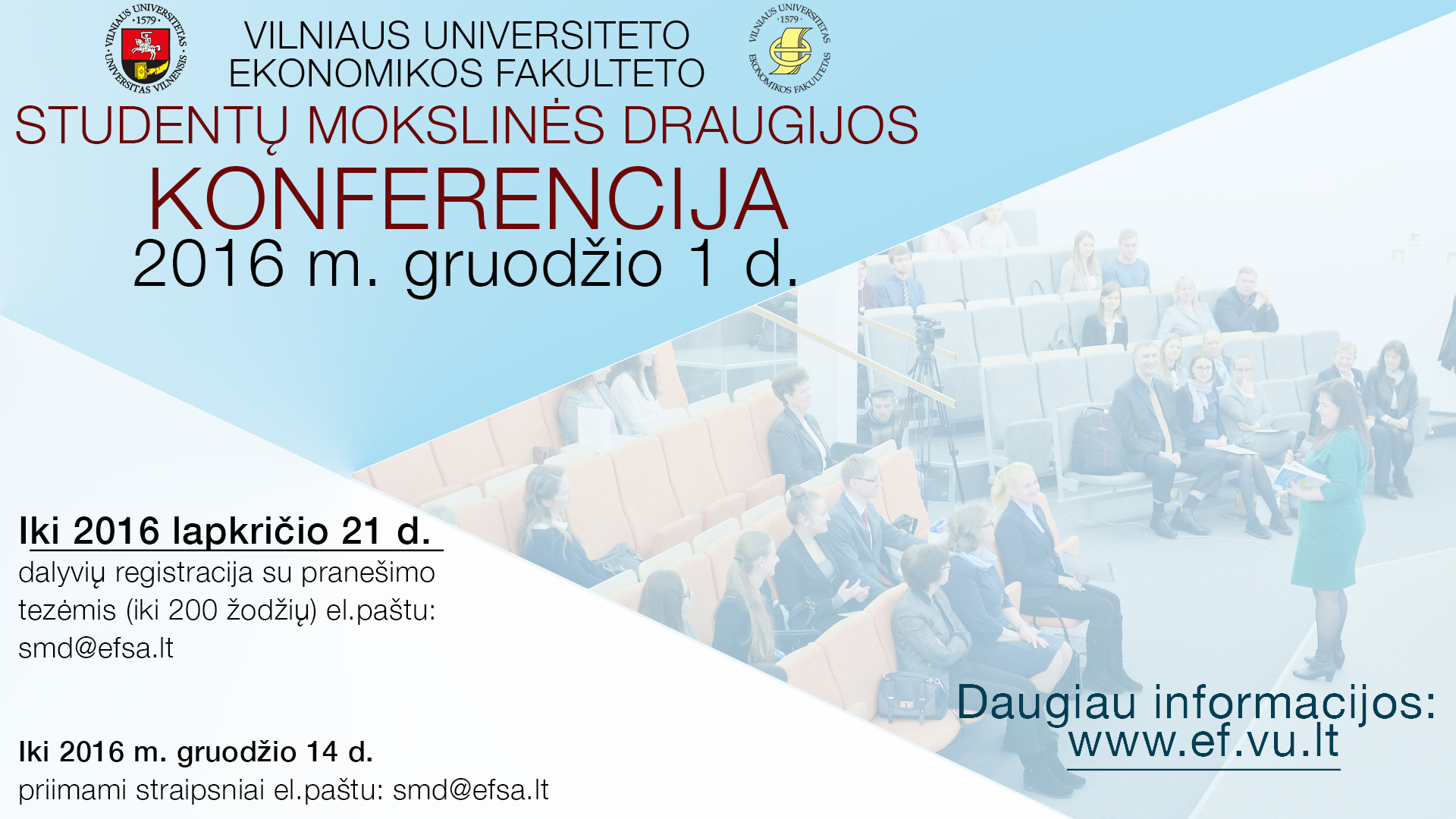 VILNIAUS UNIVERSITETAS · 1579 · UNIVERSITAS VILNENSIS

VILNIAUS UNIVERSITETO
EKONOMIKOS FAKULTETO

VILNIAUS UNIVERSITETAS · 1579 · EKONOMIKOS FAKULTETAS

STUDENTŲ MOKSLINĖS DRAUGIJOS
KONFERENCIJA
2016 m. gruodžio 1 d.

Iki 2016 lapkričio 21 d.
dalyvių registracija su pranešimo tezėmis (iki 200 žodžių) el.paštu: smd@efsa.lt

Iki 2016 m. gruodžio 14 d.
priimami straipsniai el.paštu: smd@efsa.lt

Daugiau informacijos:
www.ef.vu.lt